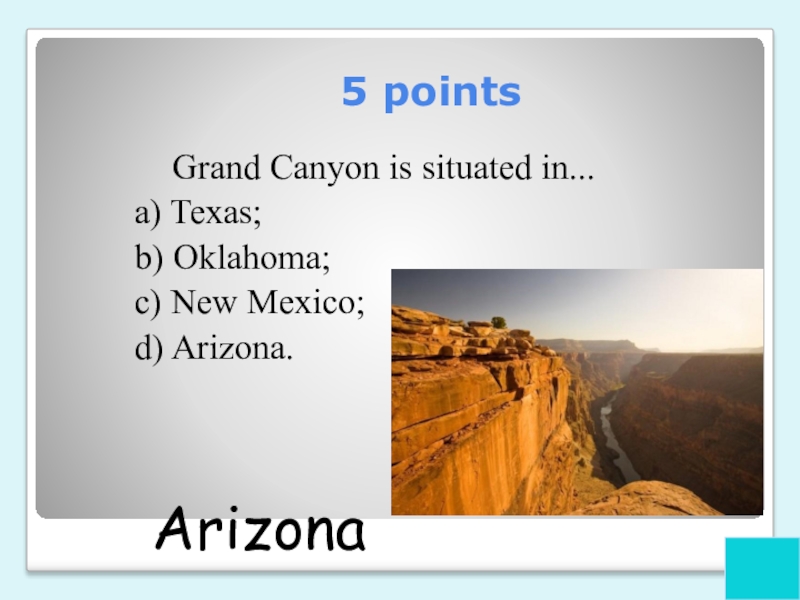 5 points

Grand Canyon is situated in...

a) Texas;

b) Oklahoma;

c) New Mexico;

d) Arizona.

Arizona